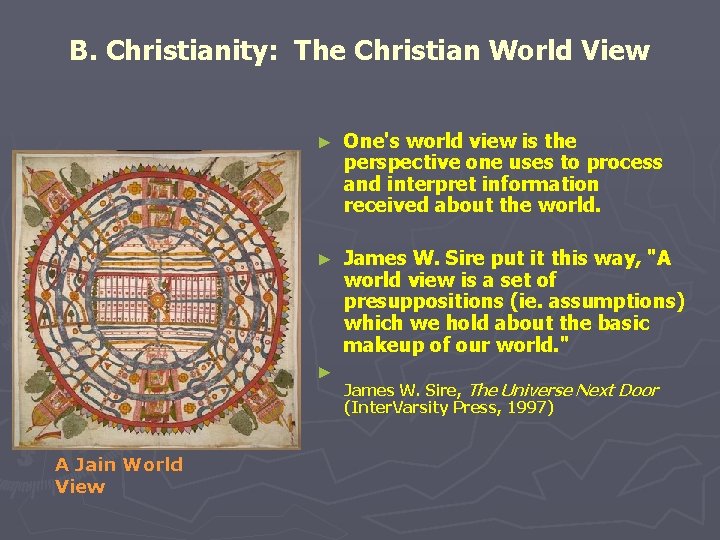 B. Christianity: The Christian World View

A Jain World View

► One's world view is the perspective one uses to process and interpret information received about the world.

► James W. Sire put it this way, "A world view is a set of presuppositions (ie. assumptions) which we hold about the basic makeup of our world."

►

James W. Sire, The Universe Next Door (InterVarsity Press, 1997)